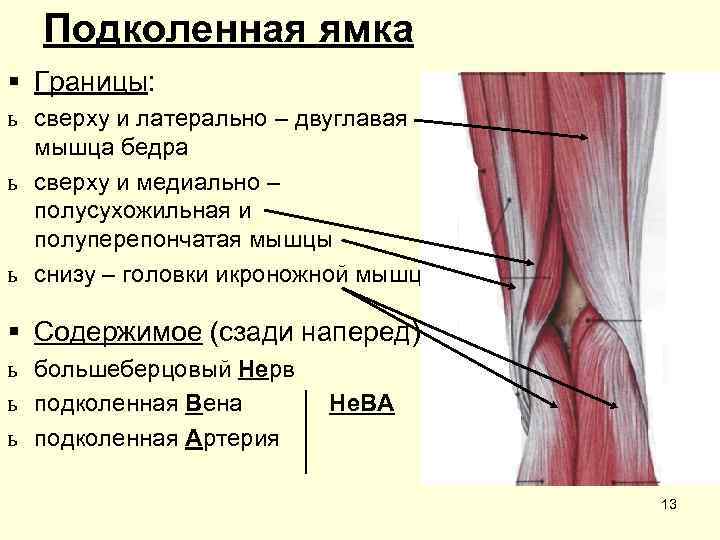 Подколенная ямка

▪ Границы:

ь сверху и латерально – двуглавая мышца бедра

ь сверху и медиально – полусухожильная и полуперепончатая мышцы

ь снизу – головки икроножной мышц

▪ Содержимое (сзади наперед)

ь большеберцовый Нерв

ь подколенная Вена

ь подколенная Артерия

НеВА

13